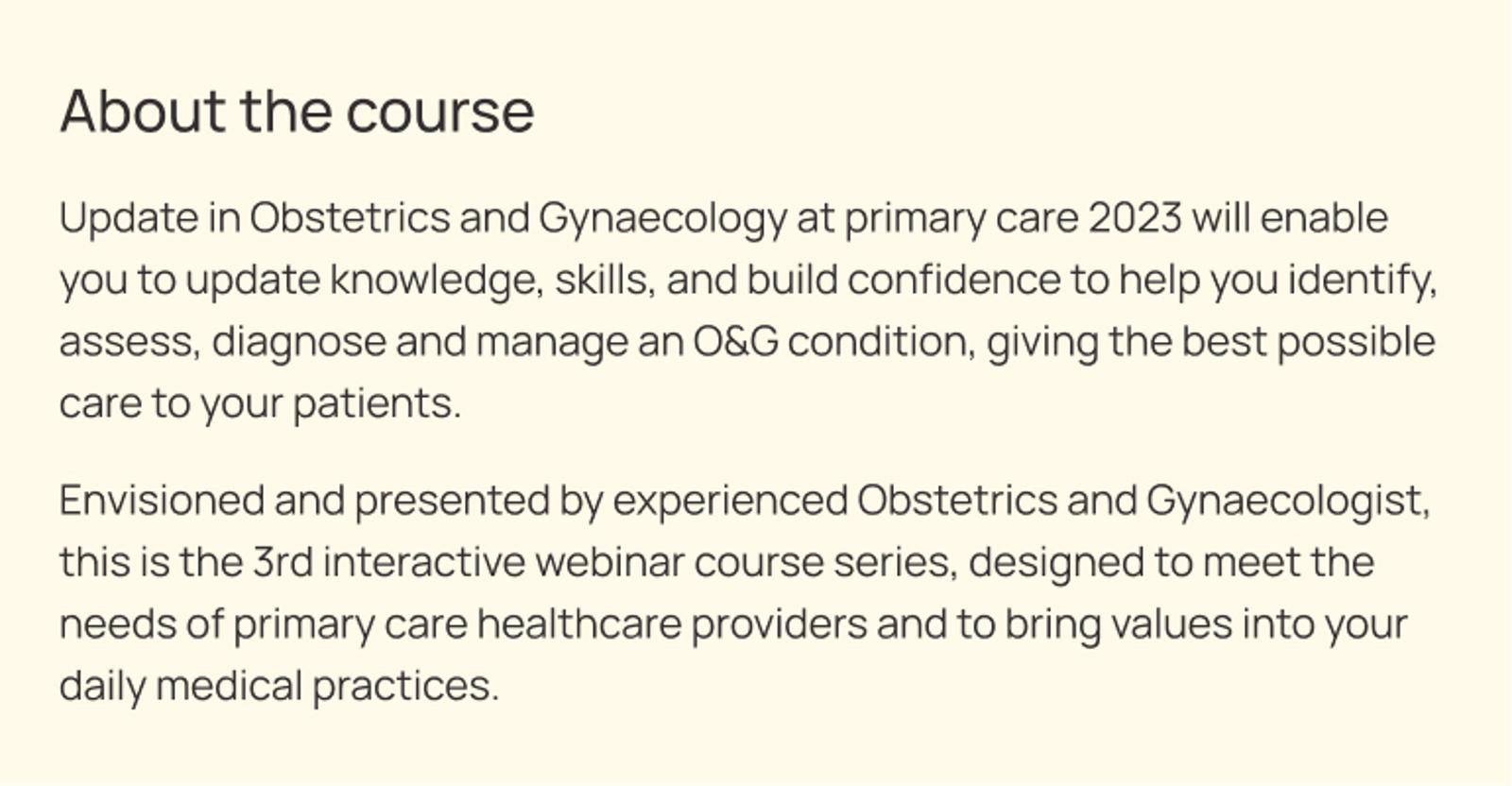 About the course

Update in Obstetrics and Gynaecology at primary care 2023 will enable you to update knowledge, skills, and build confidence to help you identify, assess, diagnose and manage an O&G condition, giving the best possible care to your patients.

Envisioned and presented by experienced Obstetrics and Gynaecologist, this is the 3rd interactive webinar course series, designed to meet the needs of primary care healthcare providers and to bring values into your daily medical practices.